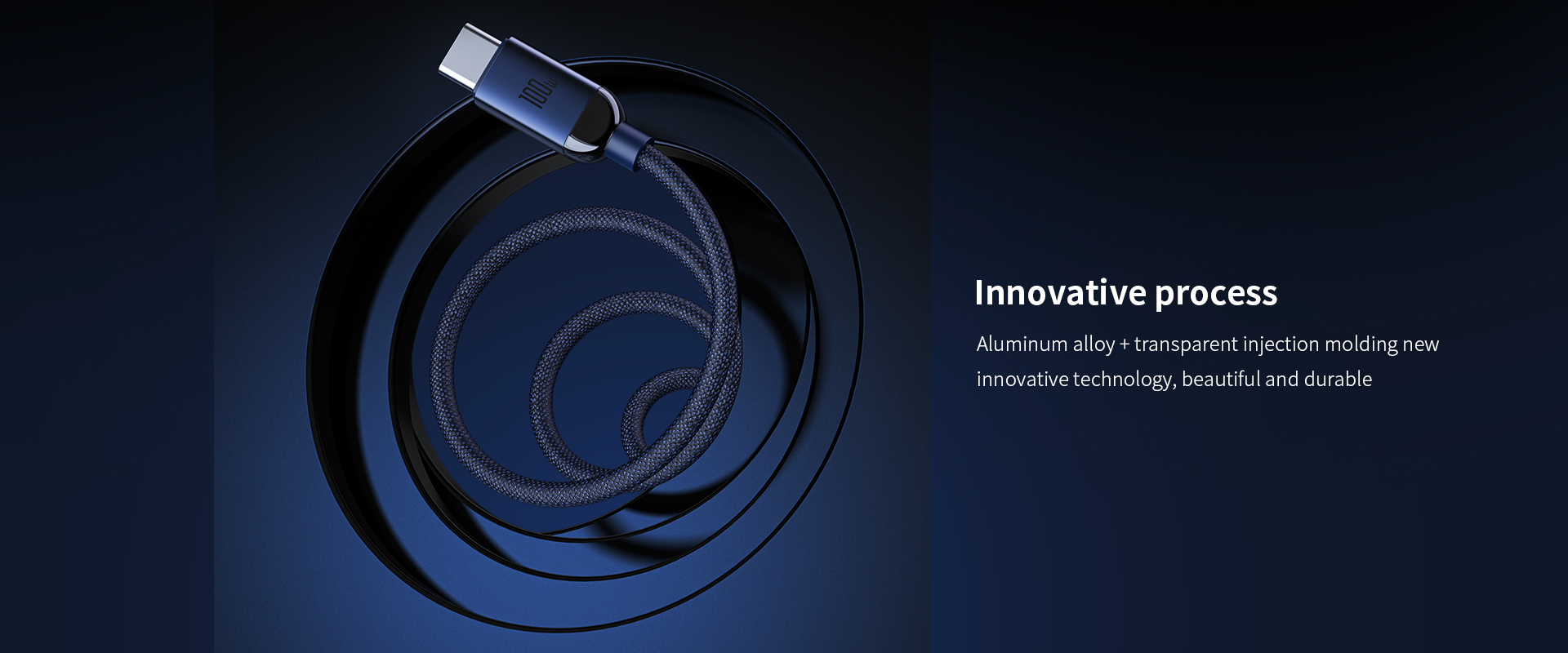 100W

Innovative process

Aluminum alloy + transparent injection molding new innovative technology, beautiful and durable